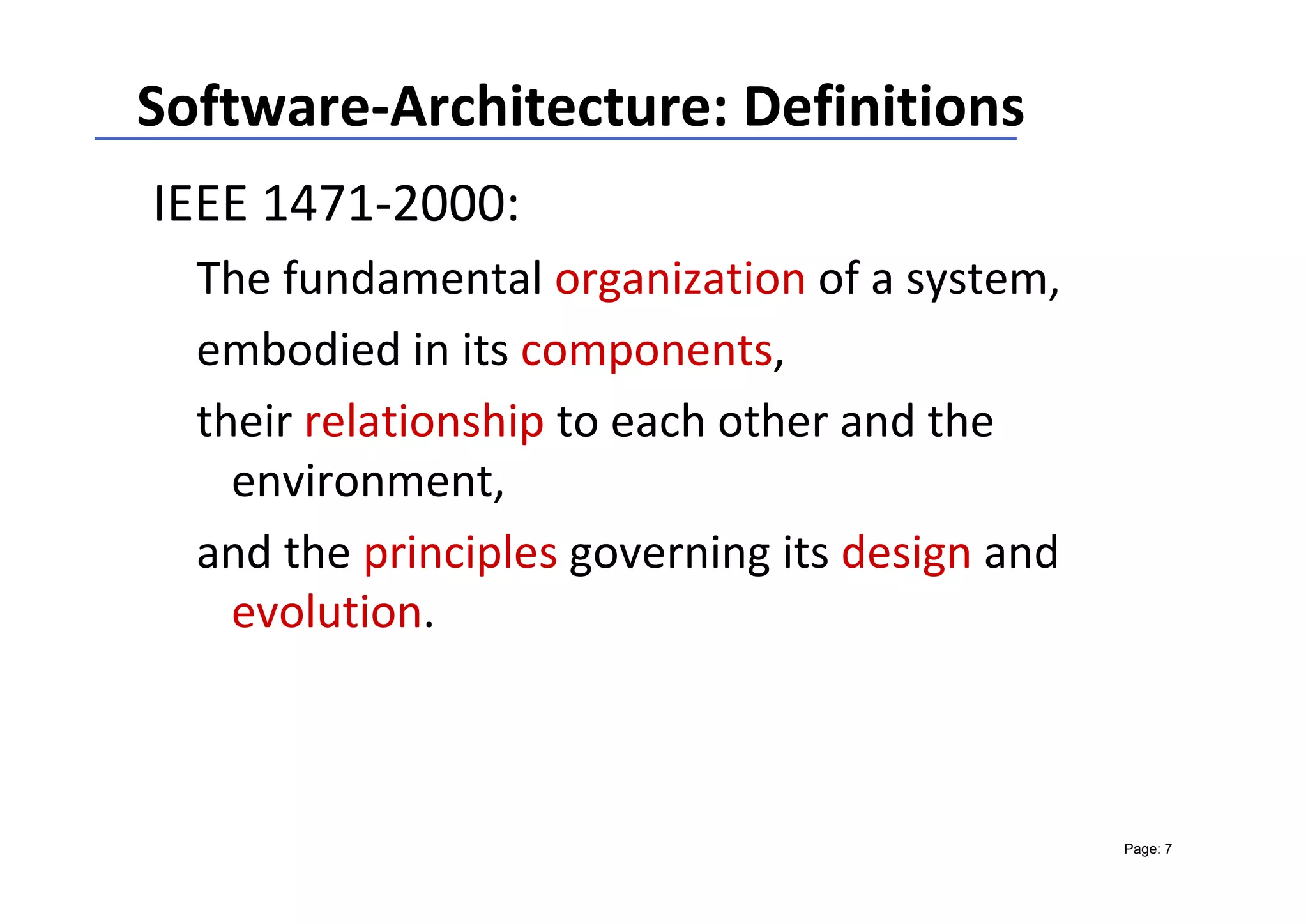 Software-Architecture: Definitions

IEEE 1471-2000:

The fundamental organization of a system,

embodied in its components,

their relationship to each other and the environment,

and the principles governing its design and evolution.

Page: 7